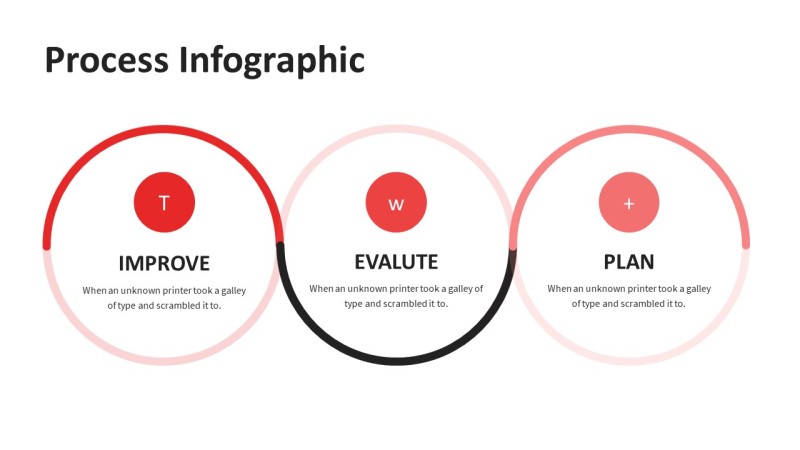 Process Infographic

T

IMPROVE

When an unknown printer took a galley of type and scrambled it to.

w

EVALUTE

When an unknown printer took a galley of type and scrambled it to.

+

PLAN

When an unknown printer took a galley of type and scrambled it to.